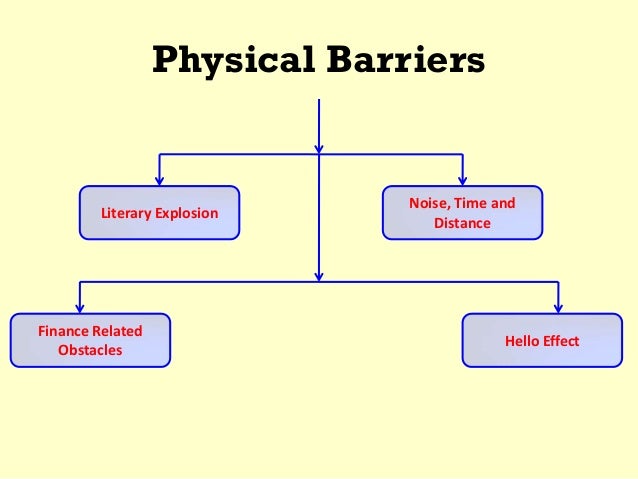 Physical Barriers

Literary Explosion

Noise, Time and Distance

Finance Related Obstacles

Hello Effect